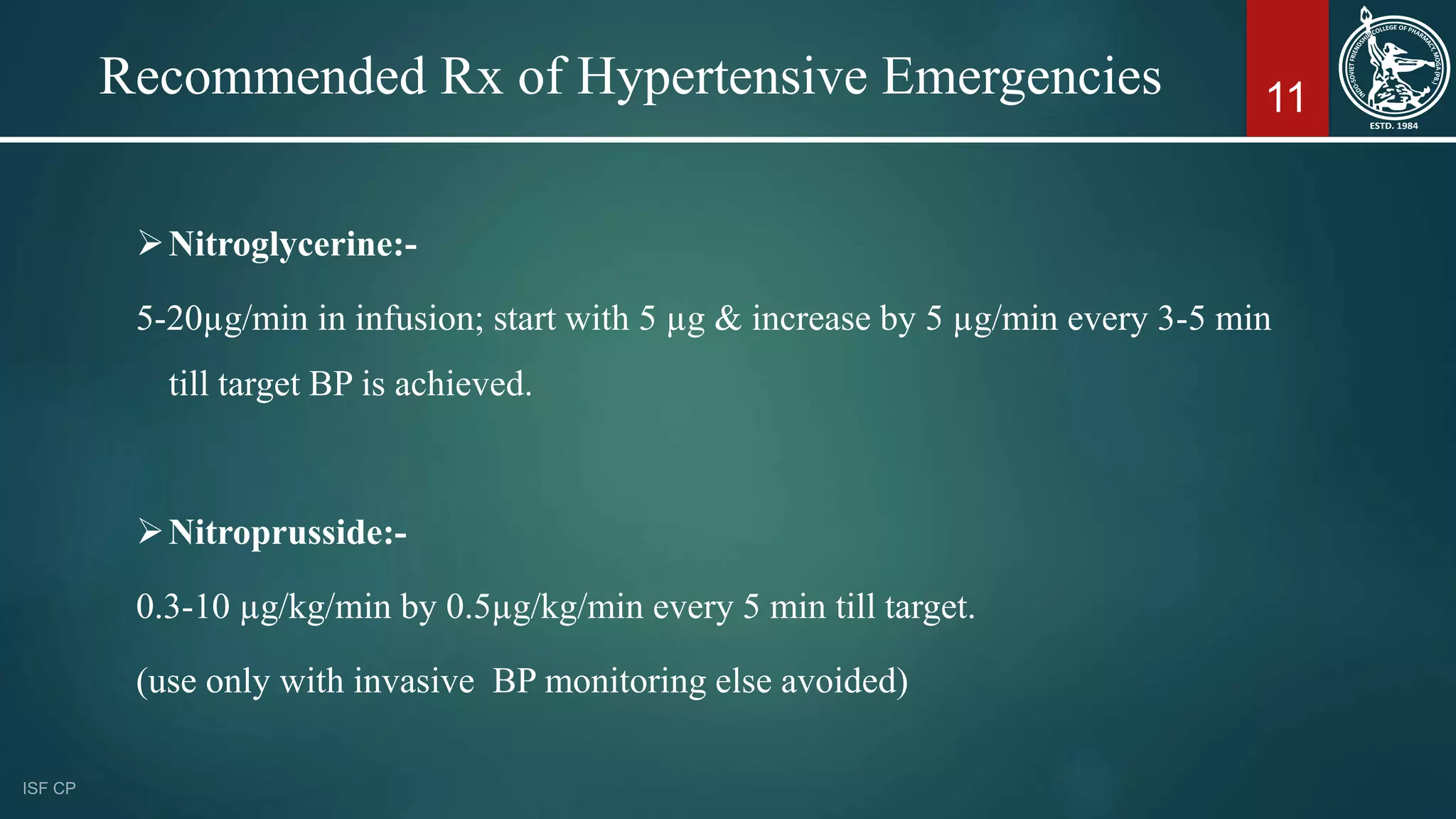 Recommended Rx of Hypertensive Emergencies

11

INDO-SOVIET FRIENDSHIP COLLEGE OF PHARMACY, MOGA (PB.)

ESTD. 1984

➢ Nitroglycerine:-

5-20µg/min in infusion; start with 5 µg & increase by 5 µg/min every 3-5 min till target BP is achieved.

➢ Nitroprusside:-

0.3-10 µg/kg/min by 0.5µg/kg/min every 5 min till target.

(use only with invasive BP monitoring else avoided)

ISF CP